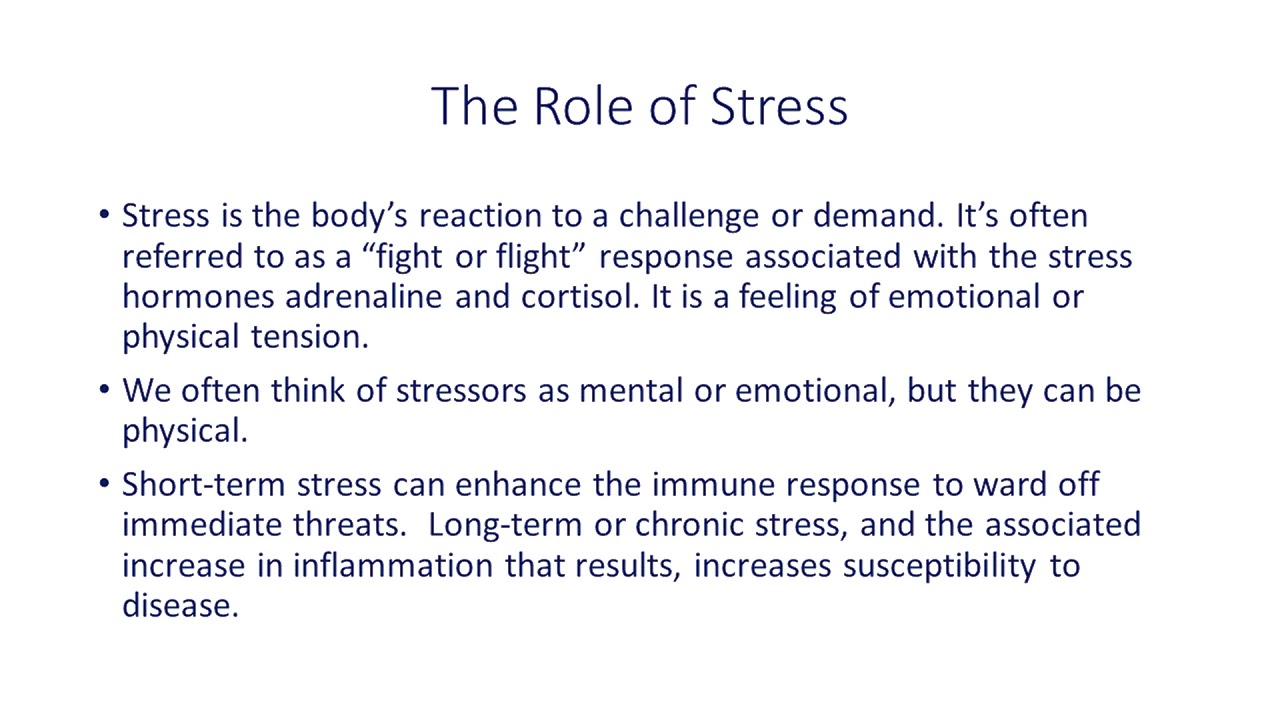 The Role of Stress

• Stress is the body’s reaction to a challenge or demand. It’s often referred to as a “fight or flight” response associated with the stress hormones adrenaline and cortisol. It is a feeling of emotional or physical tension.

• We often think of stressors as mental or emotional, but they can be physical.

• Short-term stress can enhance the immune response to ward off immediate threats. Long-term or chronic stress, and the associated increase in inflammation that results, increases susceptibility to disease.